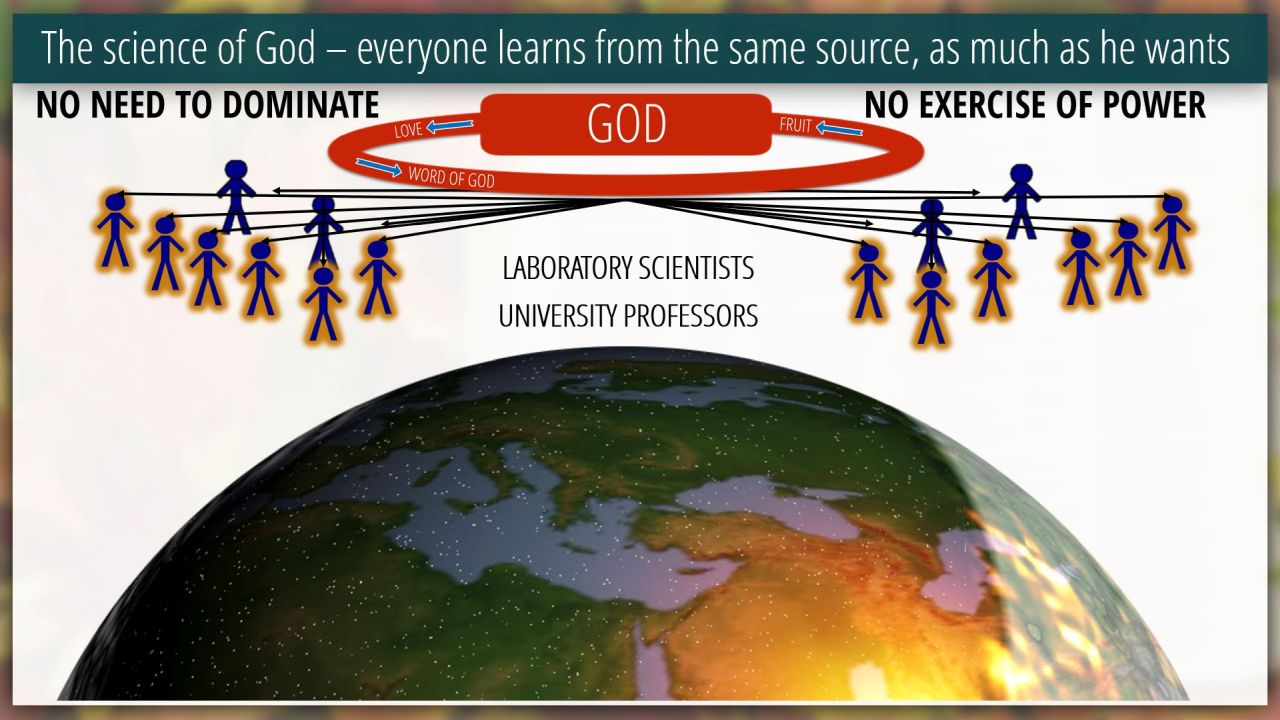 The science of God – everyone learns from the same source, as much as he wants

NO NEED TO DOMINATE

GOD

LOVE

FRUIT

WORD OF GOD

NO EXERCISE OF POWER

LABORATORY SCIENTISTS
UNIVERSITY PROFESSORS